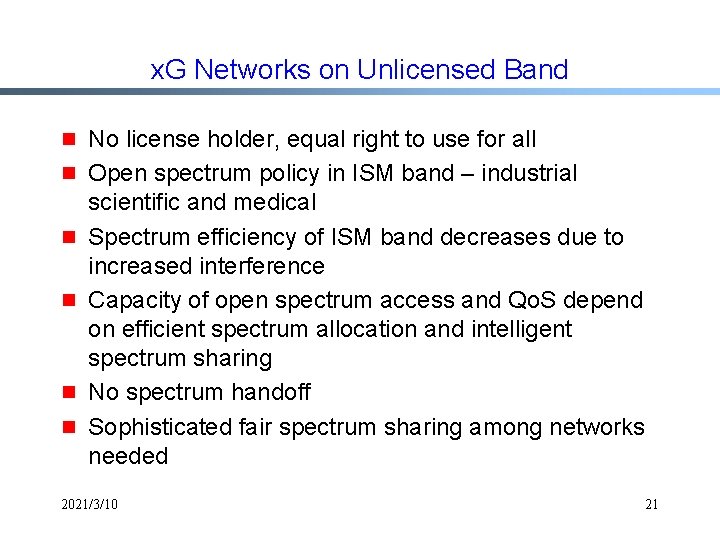 xG Networks on Unlicensed Band

- No license holder, equal right to use for all
- Open spectrum policy in ISM band – industrial scientific and medical
- Spectrum efficiency of ISM band decreases due to increased interference
- Capacity of open spectrum access and QoS depend on efficient spectrum allocation and intelligent spectrum sharing
- No spectrum handoff
- Sophisticated fair spectrum sharing among networks needed

2021/3/10

21